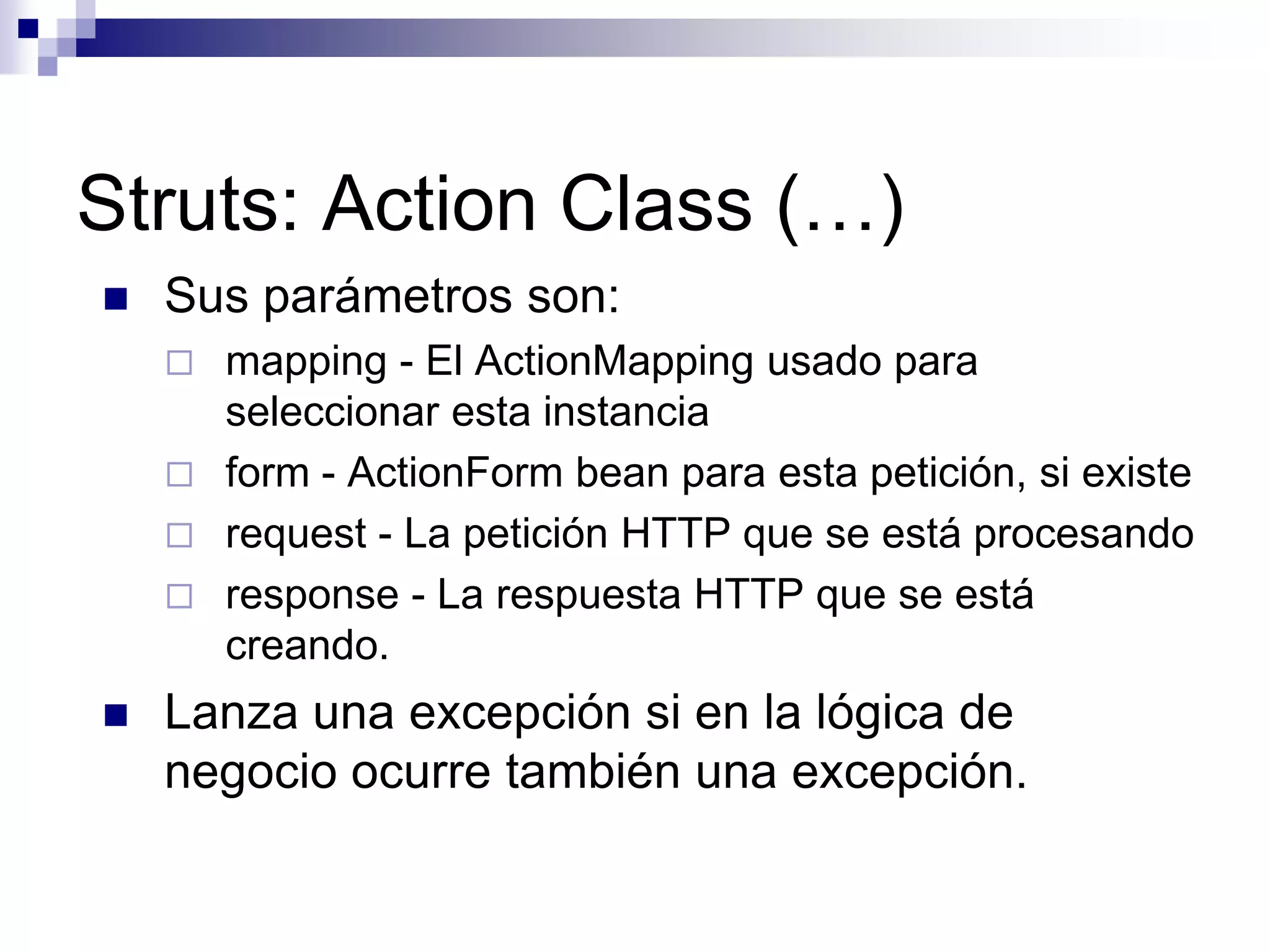 Struts: Action Class (…)

Sus parámetros son:

mapping - El ActionMapping usado para seleccionar esta instancia

form - ActionForm bean para esta petición, si existe

request - La petición HTTP que se está procesando

response - La respuesta HTTP que se está creando.

Lanza una excepción si en la lógica de negocio ocurre también una excepción.